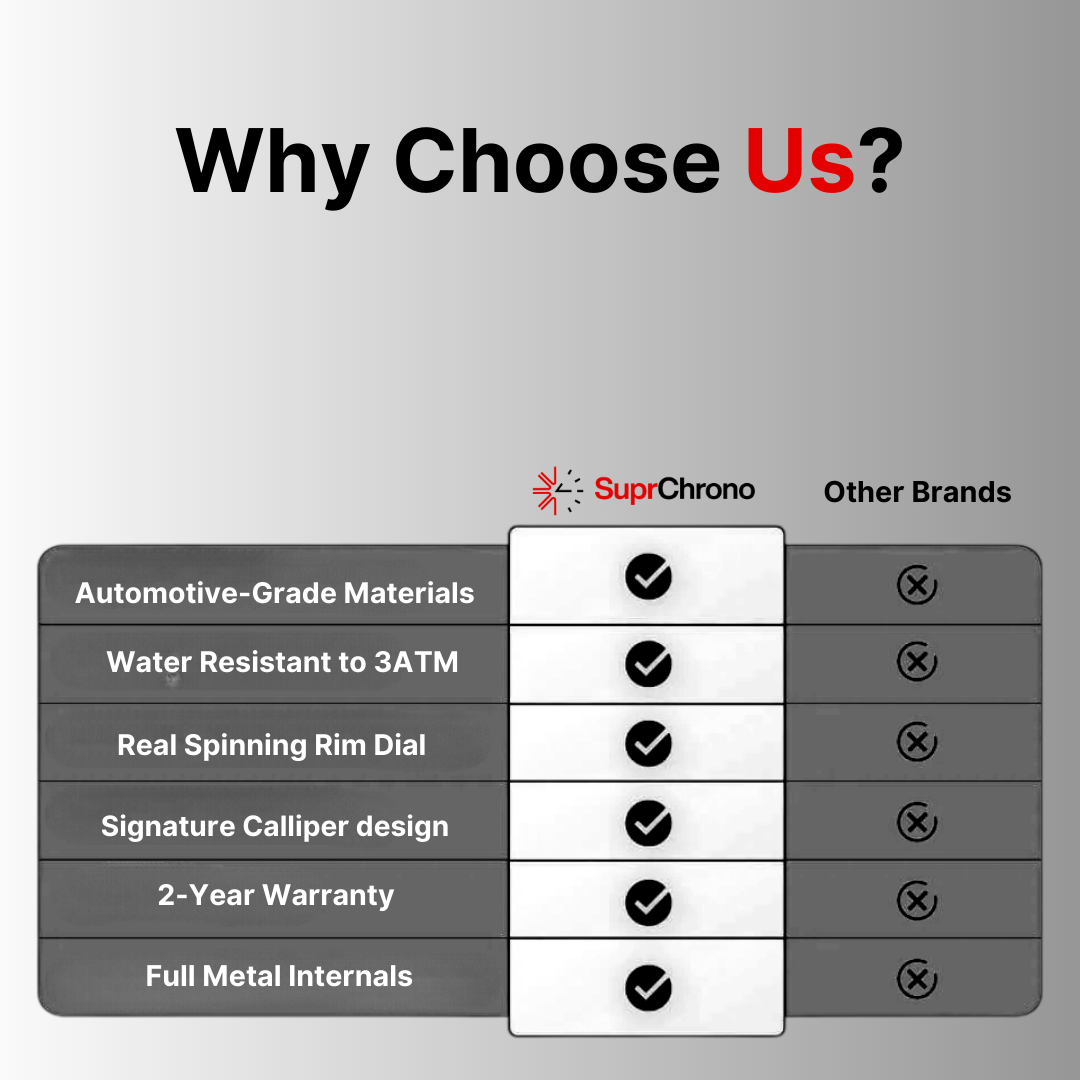 Why Choose Us?

| | SuprChrono | Other Brands |
|---|---|---|
| Automotive-Grade Materials | ✓ | ✗ |
| Water Resistant to 3ATM | ✓ | ✗ |
| Real Spinning Rim Dial | ✓ | ✗ |
| Signature Calliper design | ✓ | ✗ |
| 2-Year Warranty | ✓ | ✗ |
| Full Metal Internals | ✓ | ✗ |